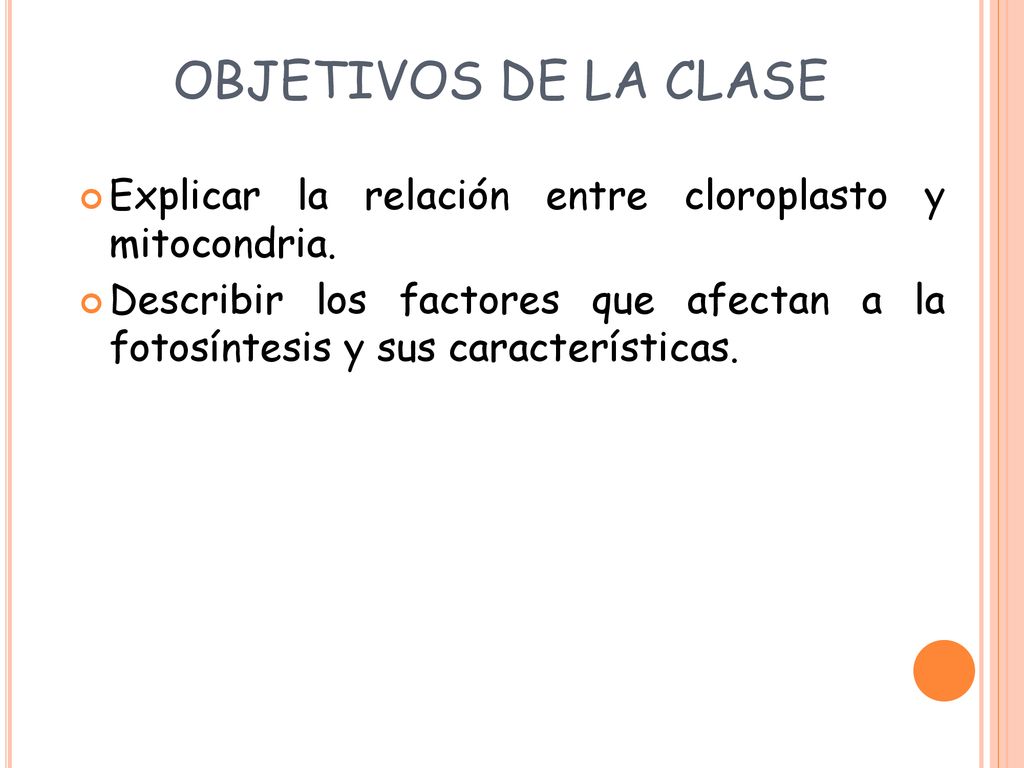 OBJETIVOS DE LA CLASE

Explicar la relación entre cloroplasto y mitocondria.

Describir los factores que afectan a la fotosíntesis y sus características.